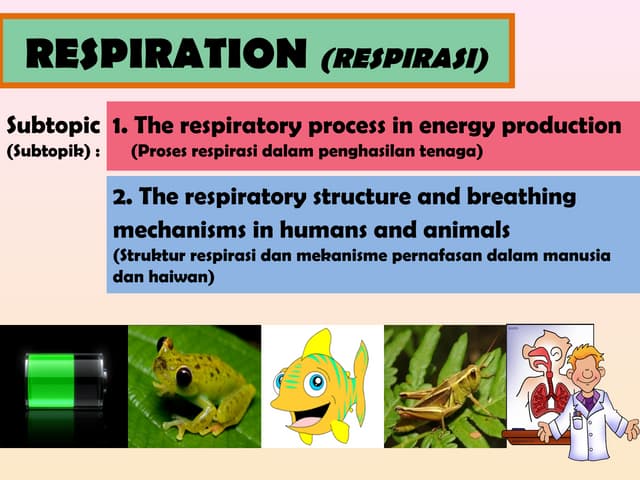 RESPIRATION (RESPIRASI)

Subtopic (Subtopik) :

1. The respiratory process in energy production
(Proses respirasi dalam penghasilan tenaga)

2. The respiratory structure and breathing mechanisms in humans and animals
(Struktur respirasi dan mekanisme pernafasan dalam manusia dan haiwan)